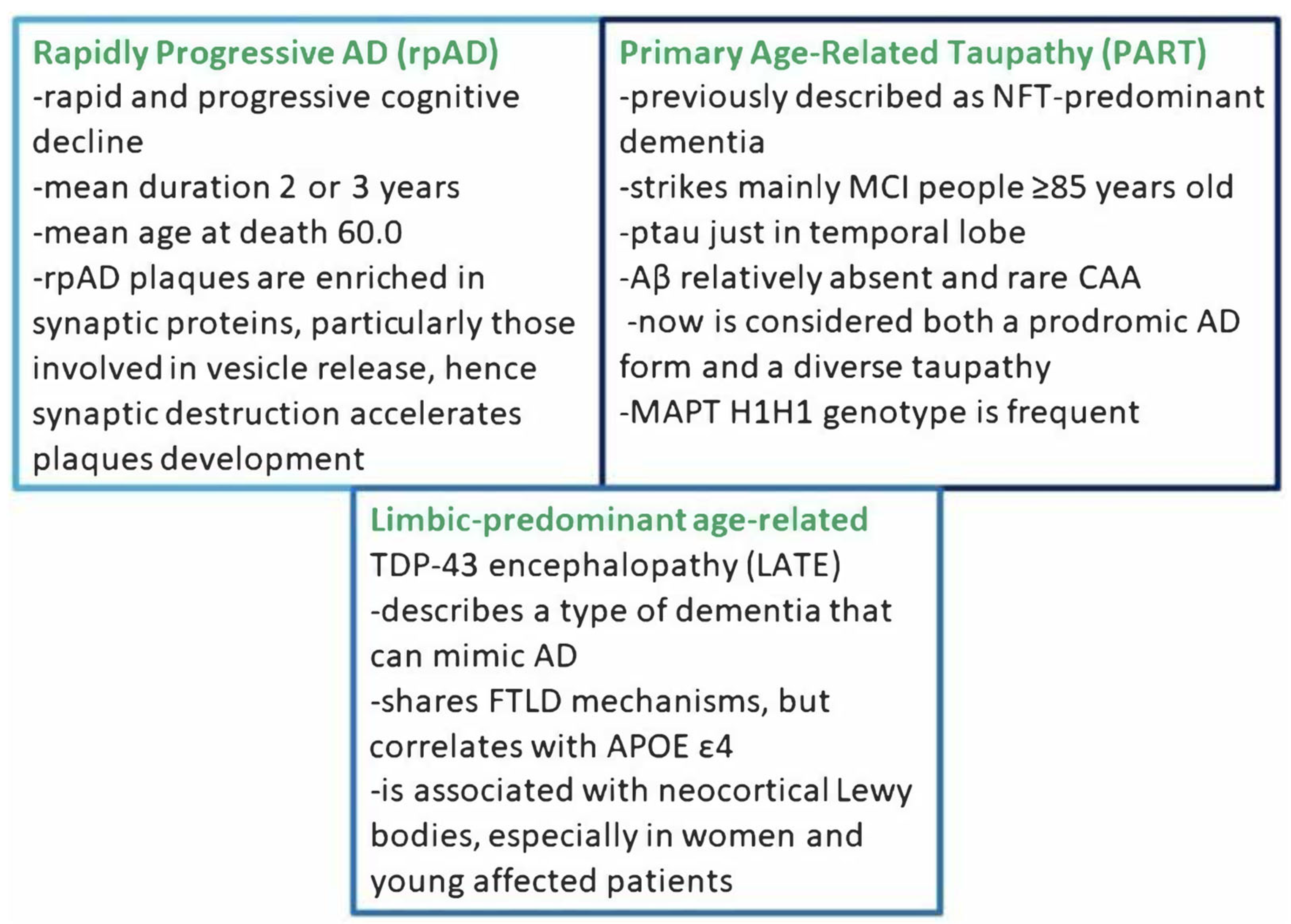 Rapidly Progressive AD (rpAD)
-rapid and progressive cognitive decline
-mean duration 2 or 3 years
-mean age at death 60.0
-rpAD plaques are enriched in synaptic proteins, particularly those involved in vesicle release, hence synaptic destruction accelerates plaques development

Primary Age-Related Taupathy (PART)
-previously described as NFT-predominant dementia
-strikes mainly MCI people ≥85 years old
-ptau just in temporal lobe
-Aβ relatively absent and rare CAA
-now is considered both a prodromic AD form and a diverse taupathy
-MAPT H1H1 genotype is frequent

Limbic-predominant age-related TDP-43 encephalopathy (LATE)
-describes a type of dementia that can mimic AD
-shares FTLD mechanisms, but correlates with APOE ε4
-is associated with neocortical Lewy bodies, especially in women and young affected patients